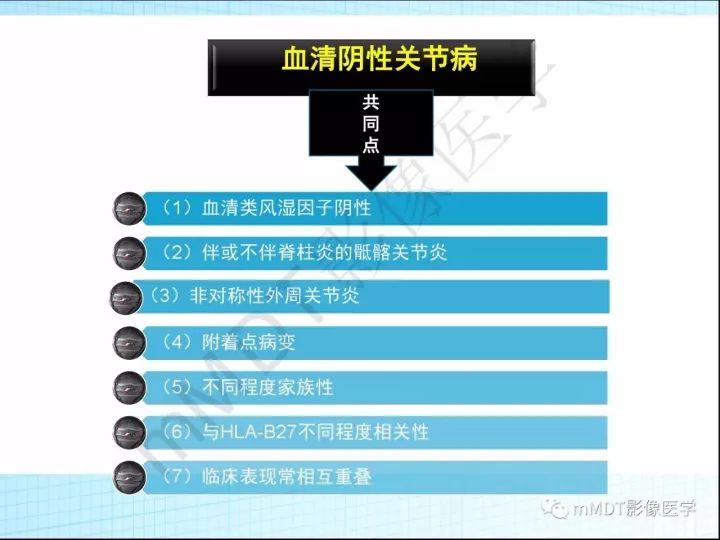 血清阴性关节病

共同点

（1）血清类风湿因子阴性

（2）伴或不伴脊柱炎的骶髂关节炎

（3）非对称性外周关节炎

（4）附着点病变

（5）不同程度家族性

（6）与HLA-B27不同程度相关性

（7）临床表现常相互重叠

mMDT影像医学

mMDT影像医学